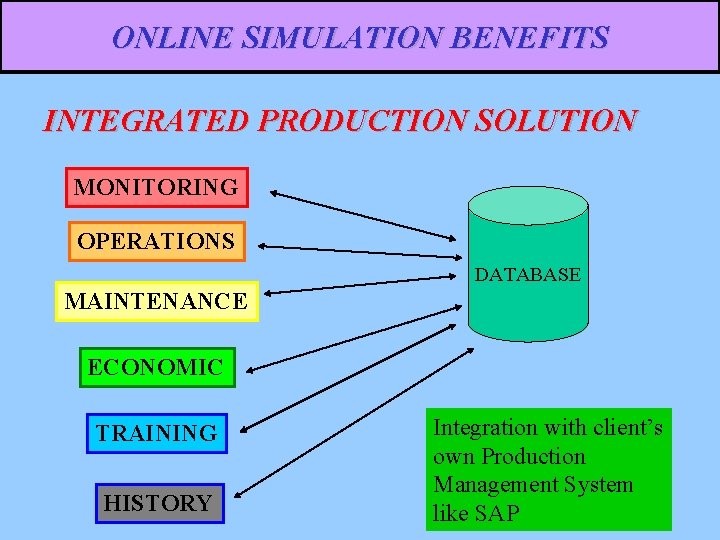 ONLINE SIMULATION BENEFITS

INTEGRATED PRODUCTION SOLUTION

MONITORING

OPERATIONS

MAINTENANCE

ECONOMIC

TRAINING

HISTORY

DATABASE

Integration with client's own Production Management System like SAP